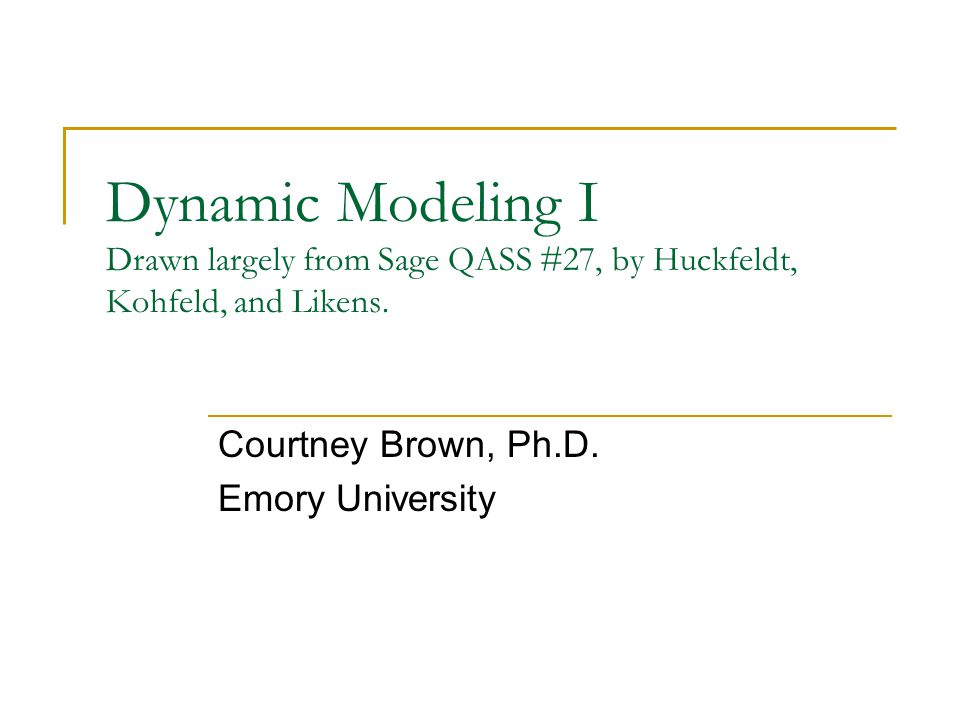 Dynamic Modeling I
Drawn largely from Sage QASS #27, by Huckfeldt, Kohfeld, and Likens.

Courtney Brown, Ph.D.
Emory University